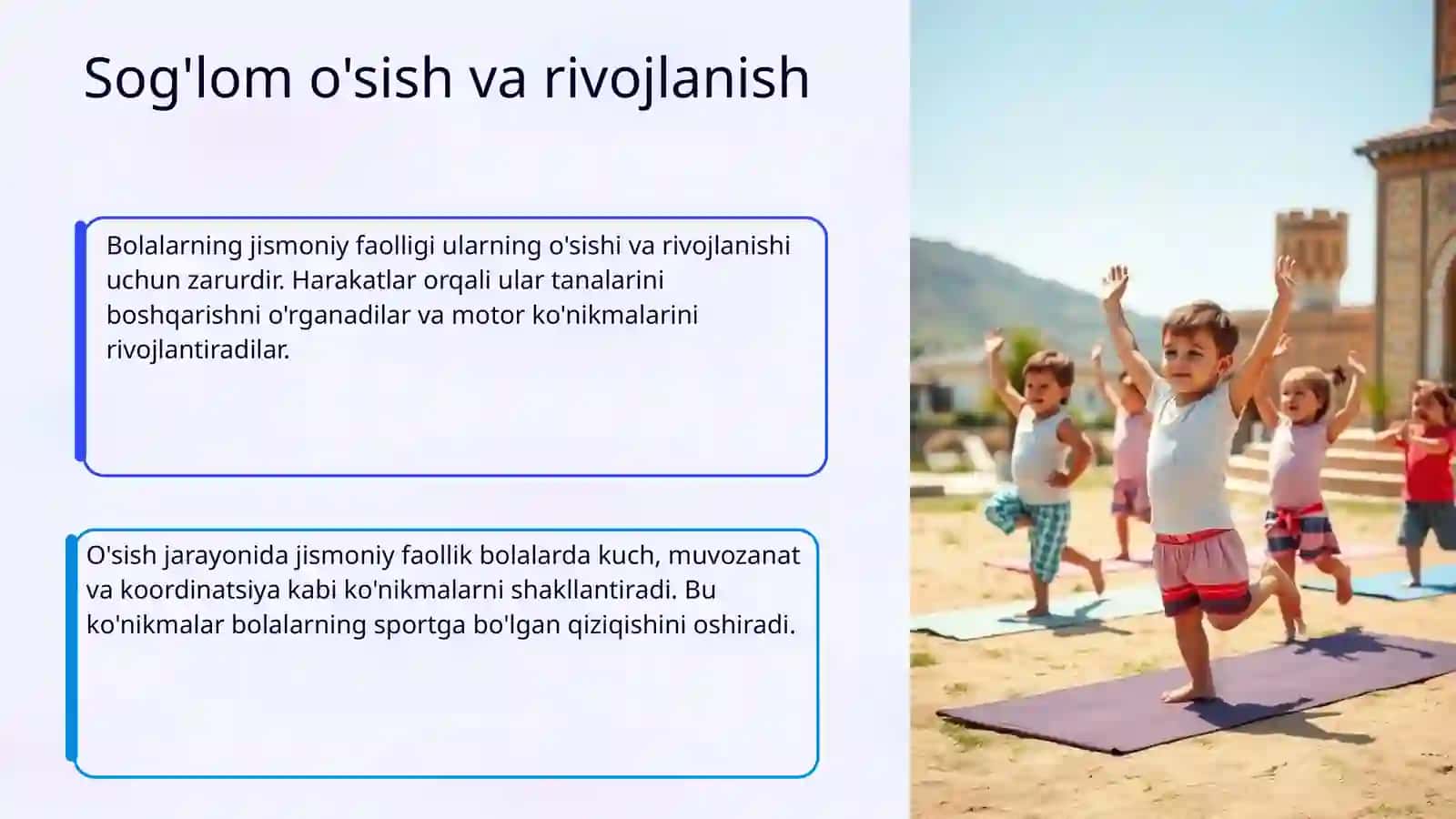 Sog'lom o'sish va rivojlanish

Bolalarning jismoniy faolligi ularning o'sishi va rivojlanishi uchun zarurdir. Harakatlar orqali ular tanalarini boshqarishni o'rganadilar va motor ko'nikmalarini rivojlantiradilar.

O'sish jarayonida jismoniy faollik bolalarda kuch, muvozanat va koordinatsiya kabi ko'nikmalarni shakllantiradi. Bu ko'nikmalar bolalarning sportga bo'lgan qiziqishini oshiradi.